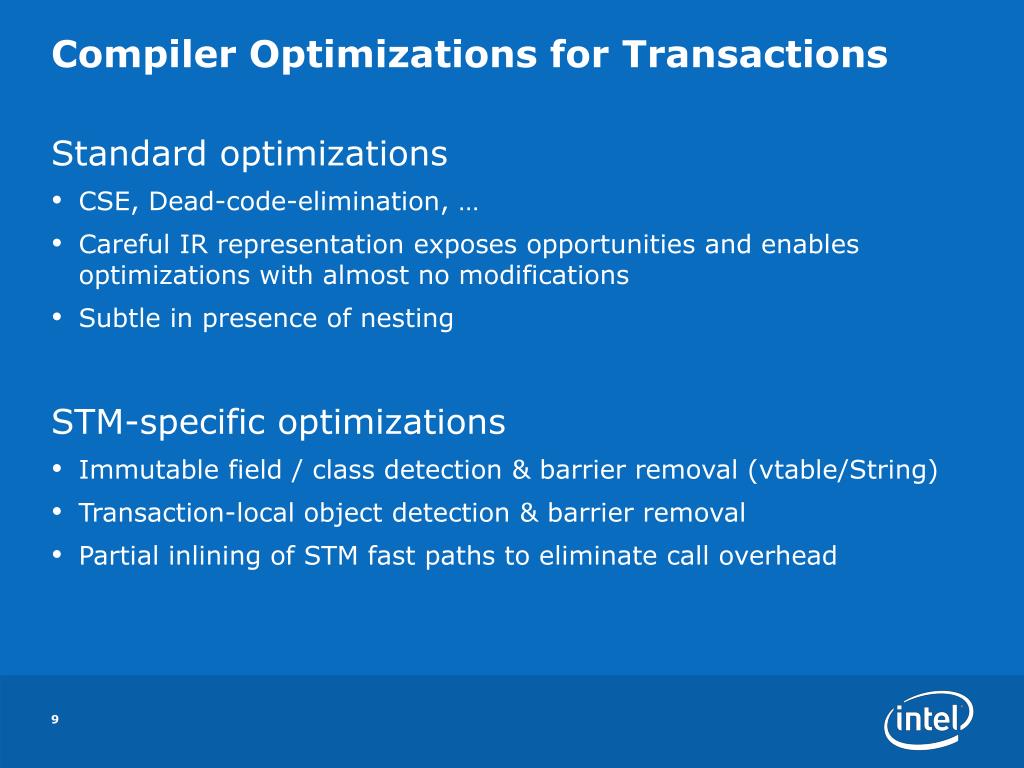 Compiler Optimizations for Transactions

Standard optimizations

• CSE, Dead-code-elimination, …
• Careful IR representation exposes opportunities and enables optimizations with almost no modifications
• Subtle in presence of nesting

STM-specific optimizations

• Immutable field / class detection & barrier removal (vtable/String)
• Transaction-local object detection & barrier removal
• Partial inlining of STM fast paths to eliminate call overhead

9

intel